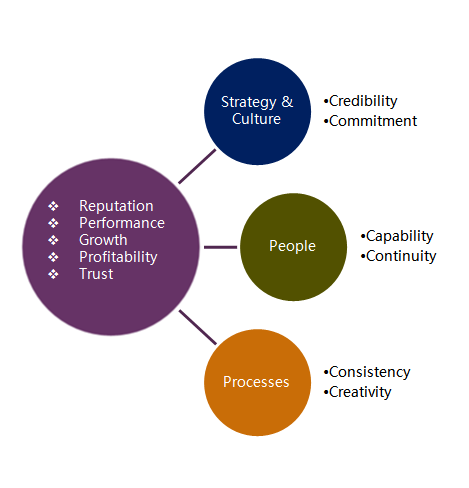 ❖ Reputation
❖ Performance
❖ Growth
❖ Profitability
❖ Trust

Strategy & Culture

•Credibility
•Commitment

People

•Capability
•Continuity

Processes

•Consistency
•Creativity